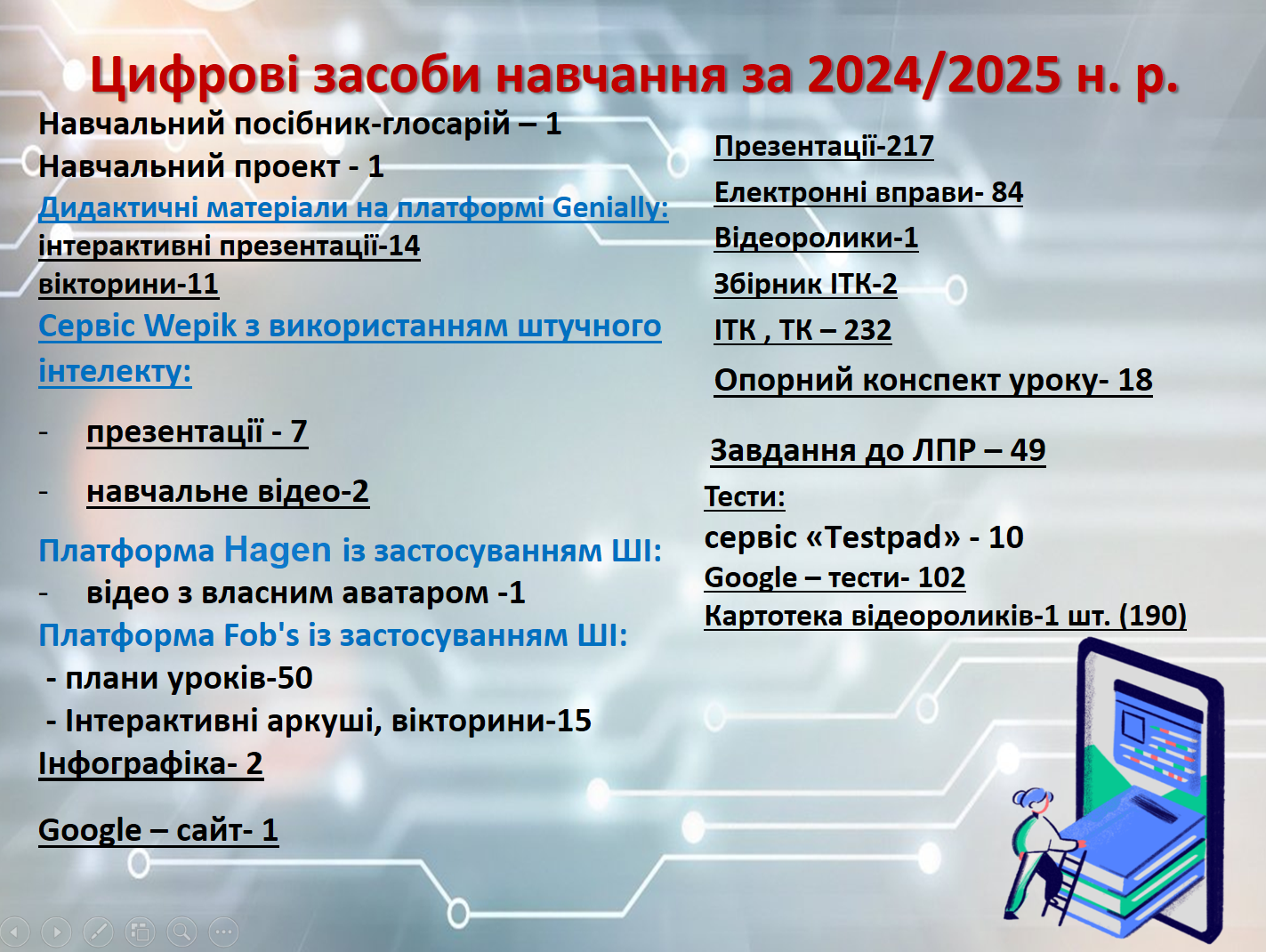 Цифрові засоби навчання за 2024/2025 н. р.

Навчальний посібник-глосарій – 1
Навчальний проект - 1
Дидактичні матеріали на платформі Genially:
інтерактивні презентації-14
вікторини-11
Сервіс Wepik з використанням штучного інтелекту:

- презентації - 7

- навчальне відео-2

Платформа Hagen із застосуванням ШІ:
- відео з власним аватаром -1
Платформа Fob's із застосуванням ШІ:
- плани уроків-50
- Інтерактивні аркуші, вікторини-15
Інфографіка- 2

Google – сайт- 1

Презентації-217
Електронні вправи- 84
Відеоролики-1
Збірник ІТК-2
ІТК , ТК – 232
Опорний конспект уроку- 18

Завдання до ЛПР – 49
Тести:
сервіс «Testpad» - 10
Google – тести- 102
Картотека відеороликів-1 шт. (190)